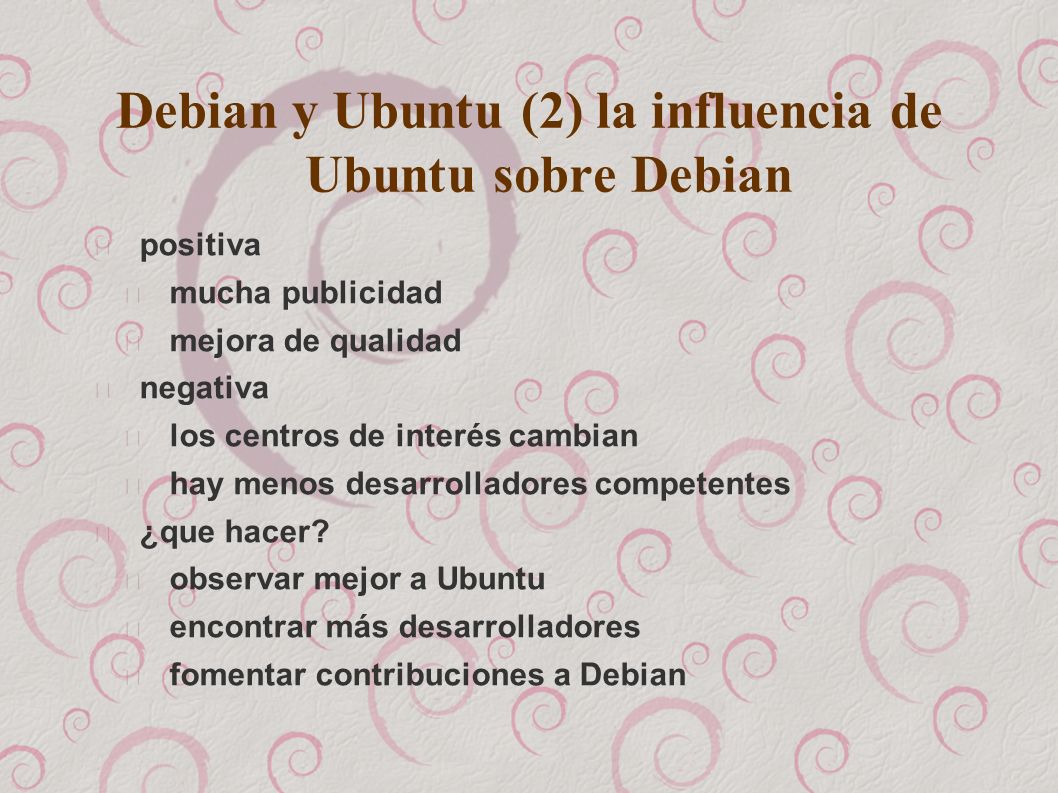 Debian y Ubuntu (2) la influencia de Ubuntu sobre Debian

positiva

mucha publicidad

mejora de qualidad

negativa

los centros de interés cambian

hay menos desarrolladores competentes

¿que hacer?

observar mejor a Ubuntu

encontrar más desarrolladores

fomentar contribuciones a Debian